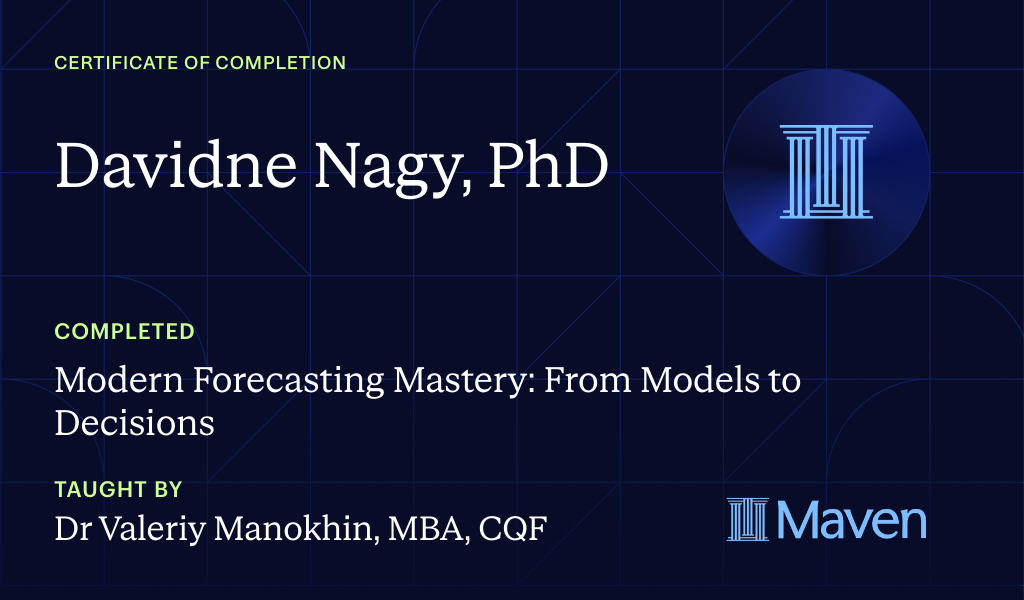 CERTIFICATE OF COMPLETION

Davidne Nagy, PhD

COMPLETED

Modern Forecasting Mastery: From Models to Decisions

TAUGHT BY

Dr Valeriy Manokhin, MBA, CQF

Maven